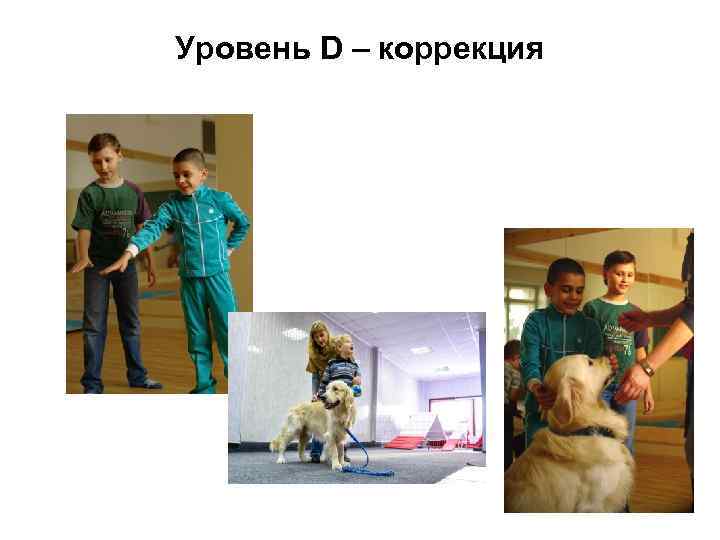 Уровень D – коррекция